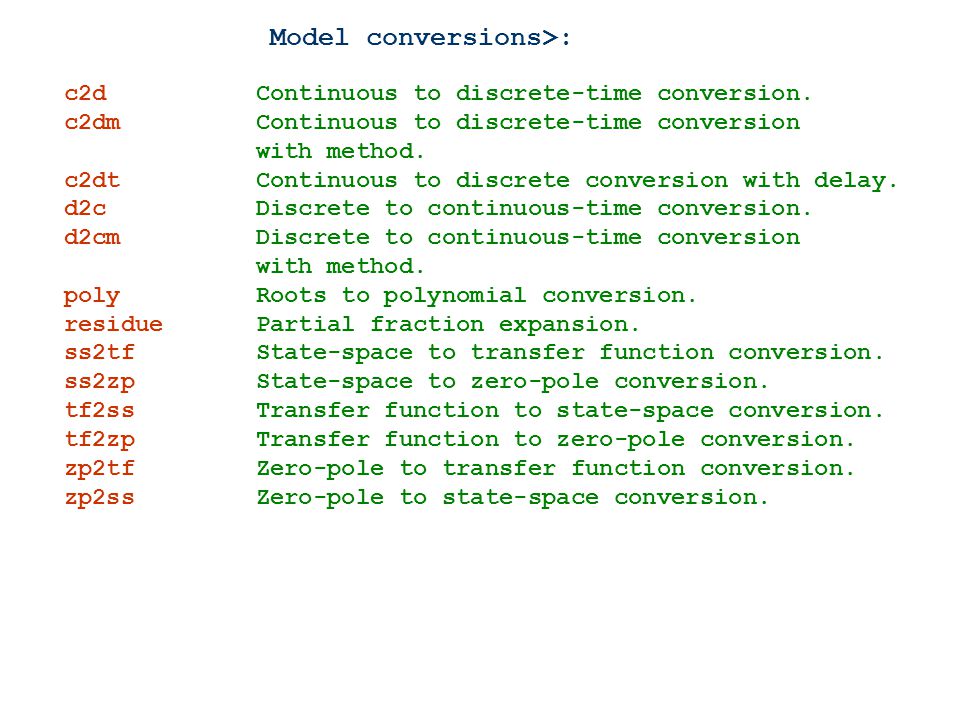 Model conversions>:

| | |
|---|---|
| c2d | Continuous to discrete-time conversion. |
| c2dm | Continuous to discrete-time conversion with method. |
| c2dt | Continuous to discrete conversion with delay. |
| d2c | Discrete to continuous-time conversion. |
| d2cm | Discrete to continuous-time conversion with method. |
| poly | Roots to polynomial conversion. |
| residue | Partial fraction expansion. |
| ss2tf | State-space to transfer function conversion. |
| ss2zp | State-space to zero-pole conversion. |
| tf2ss | Transfer function to state-space conversion. |
| tf2zp | Transfer function to zero-pole conversion. |
| zp2tf | Zero-pole to transfer function conversion. |
| zp2ss | Zero-pole to state-space conversion. |